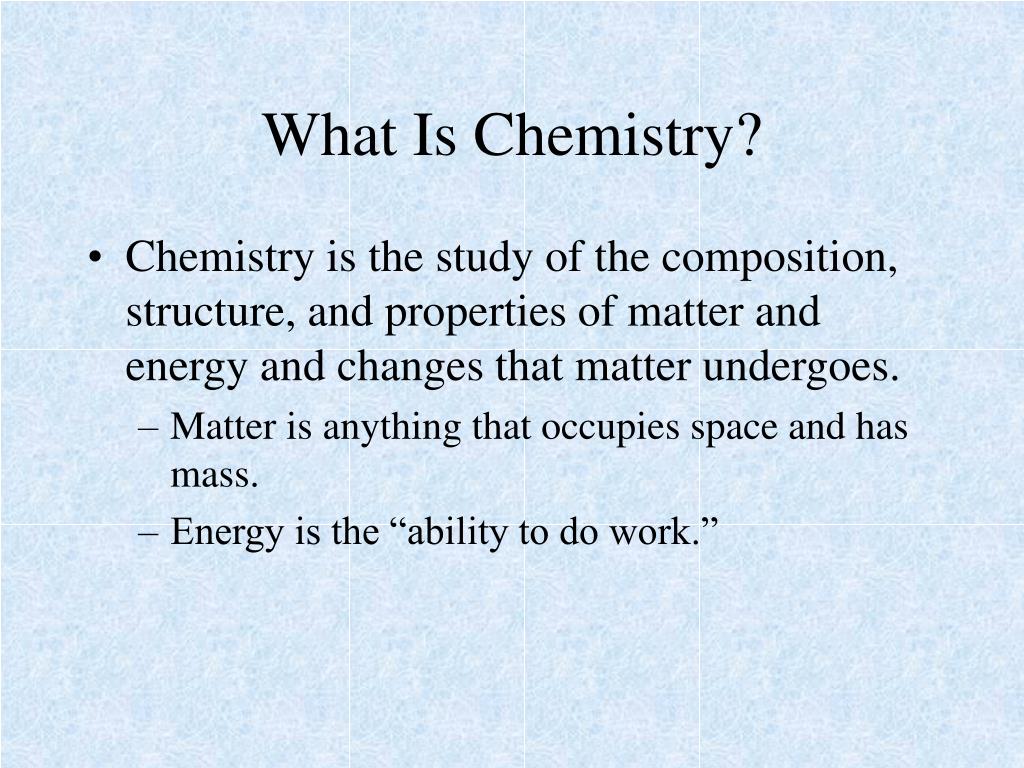 What Is Chemistry?

• Chemistry is the study of the composition, structure, and properties of matter and energy and changes that matter undergoes.

– Matter is anything that occupies space and has mass.

– Energy is the “ability to do work.”